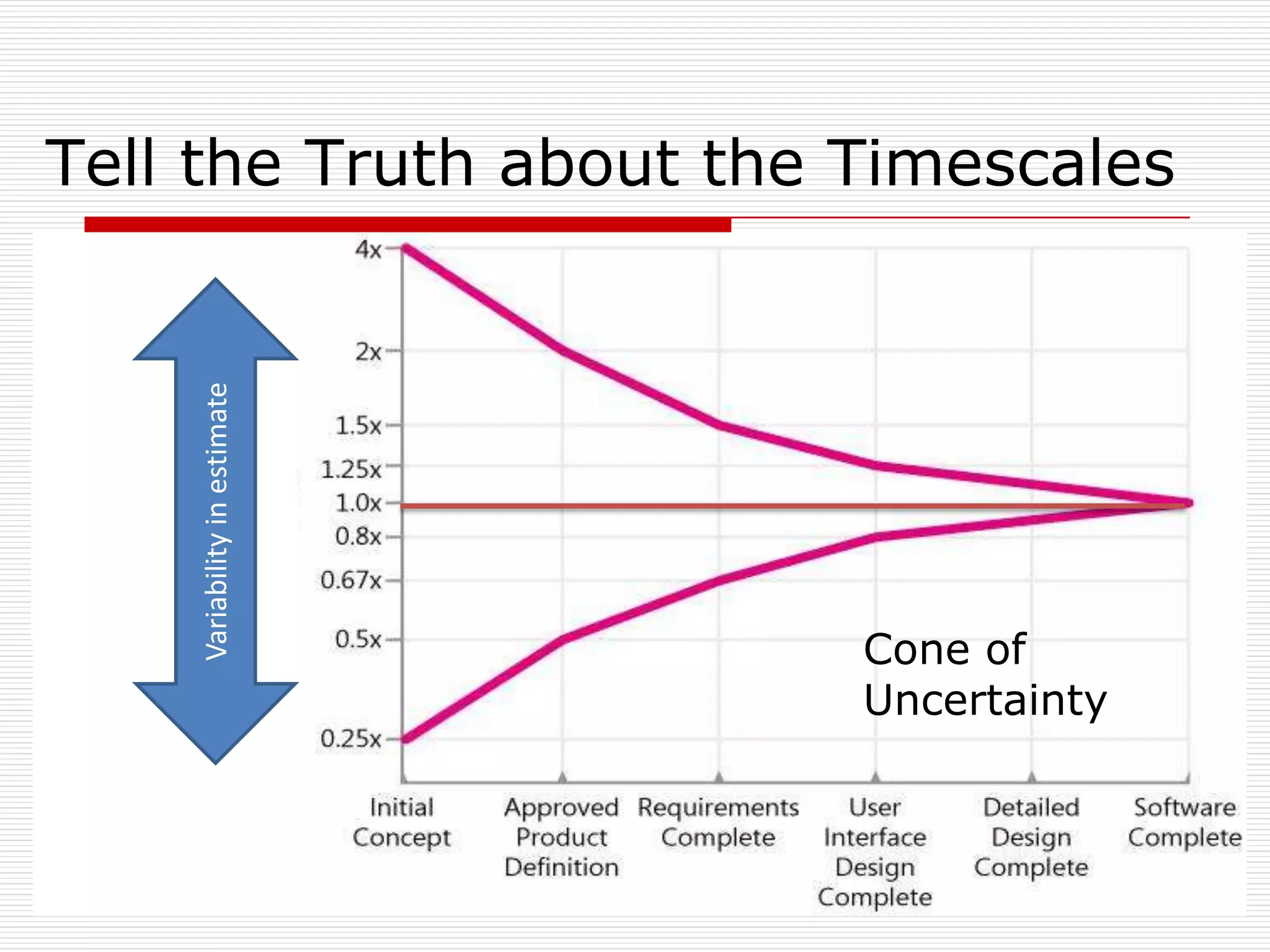 Tell the Truth about the Timescales

Variability in estimate

4x
2x
1.5x
1.25x
1.0x
0.8x
0.67x
0.5x
0.25x

Cone of Uncertainty

Initial Concept
Approved Product Definition
Requirements Complete
User Interface Design Complete
Detailed Design Complete
Software Complete